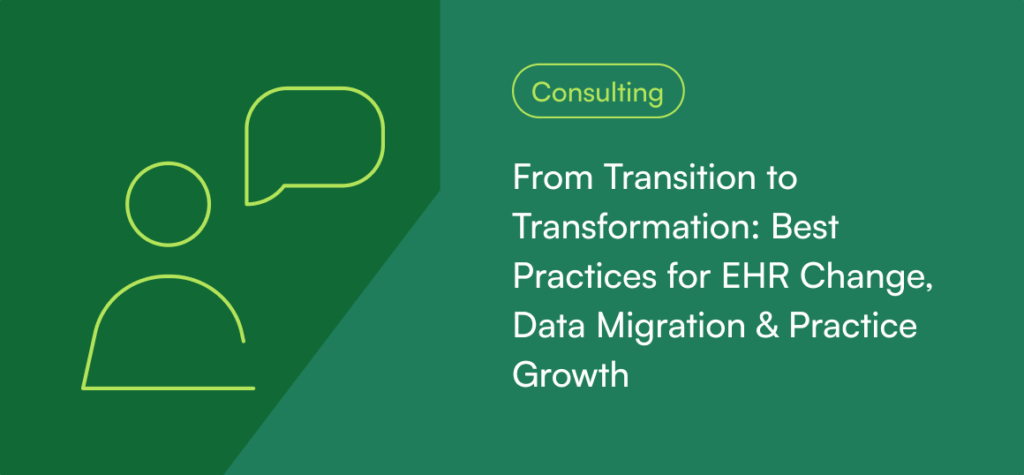 Consulting

From Transition to Transformation: Best Practices for EHR Change, Data Migration & Practice Growth